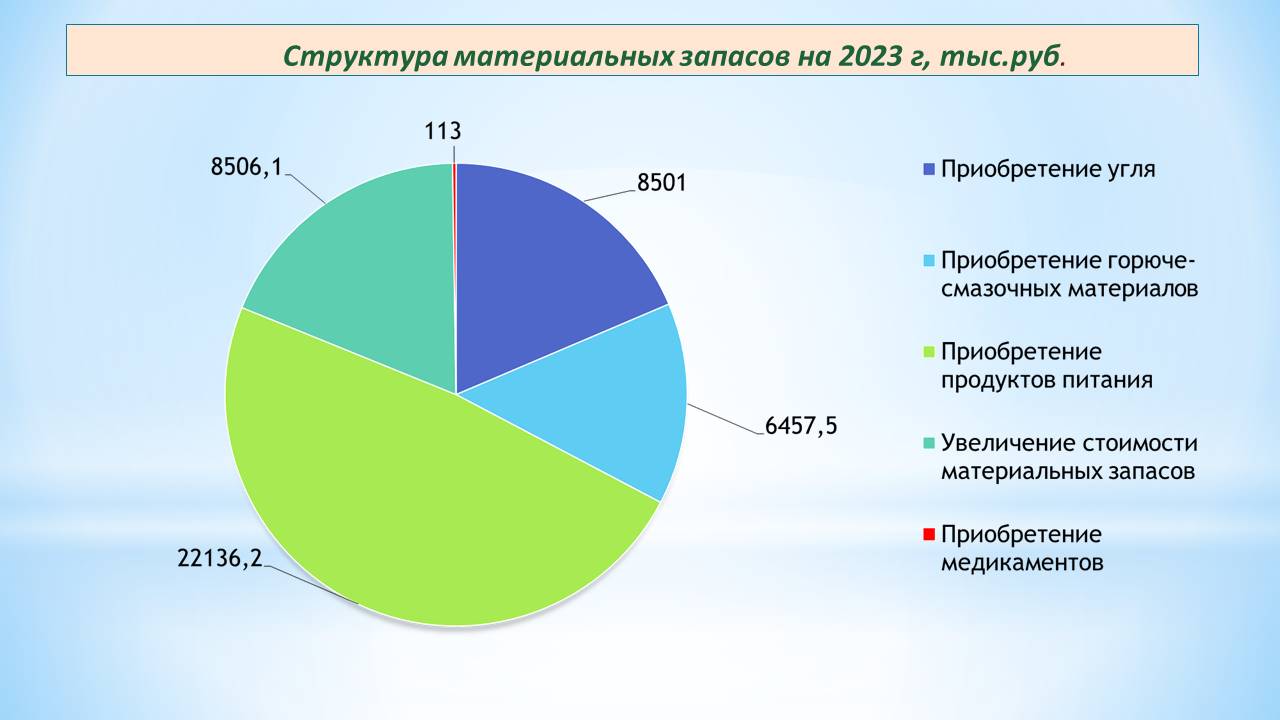 Структура материальных запасов на 2023 г, тыс.руб.

113

8506,1

8501

6457,5

22136,2

Приобретение угля

Приобретение горюче-смазочных материалов

Приобретение продуктов питания

Увеличение стоимости материальных запасов

Приобретение медикаментов